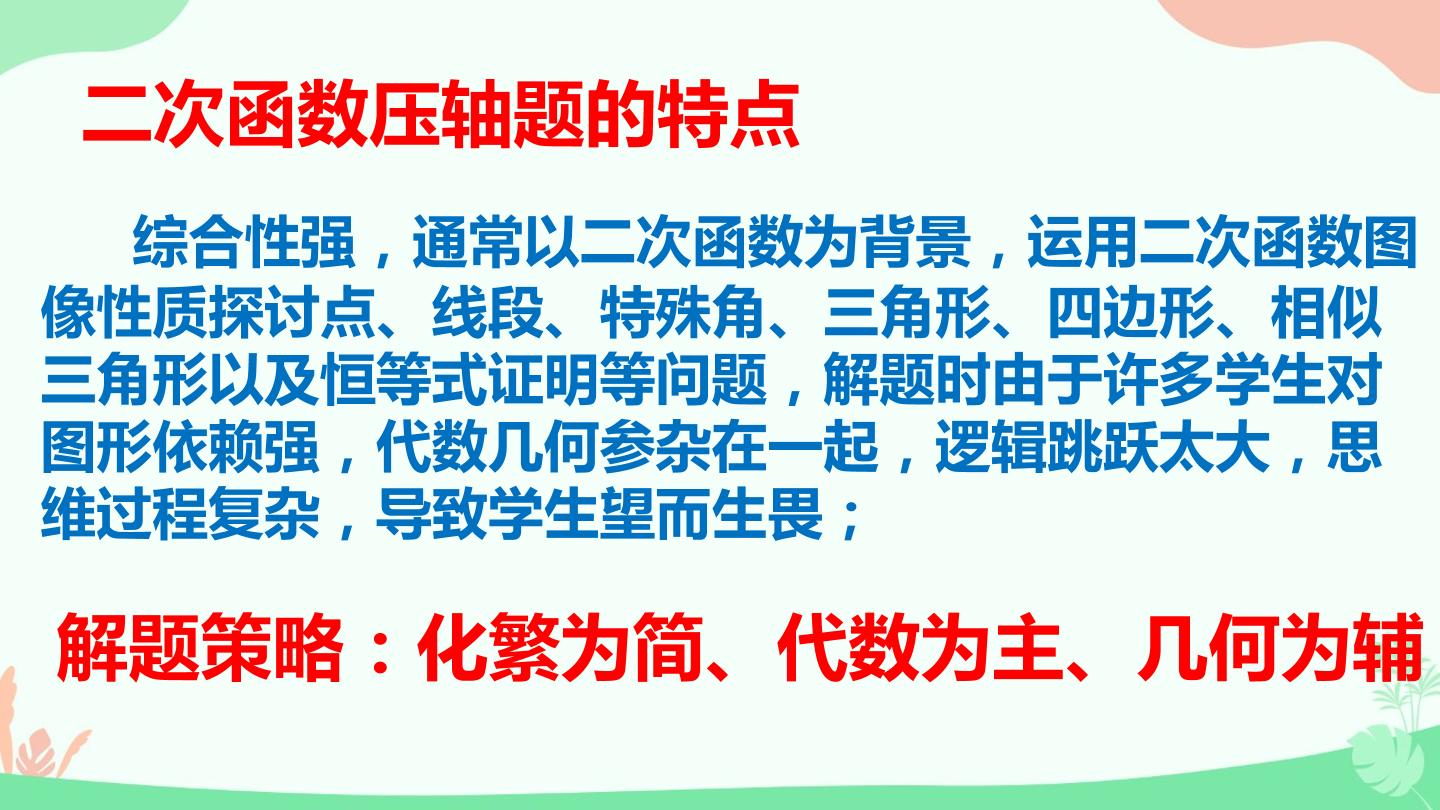 二次函数压轴题的特点

综合性强，通常以二次函数为背景，运用二次函数图像性质探讨点、线段、特殊角、三角形、四边形、相似三角形以及恒等式证明等问题，解题时由于许多学生对图形依赖强，代数几何参杂在一起，逻辑跳跃太大，思维过程复杂，导致学生望而生畏；

解题策略：化繁为简、代数为主、几何为辅